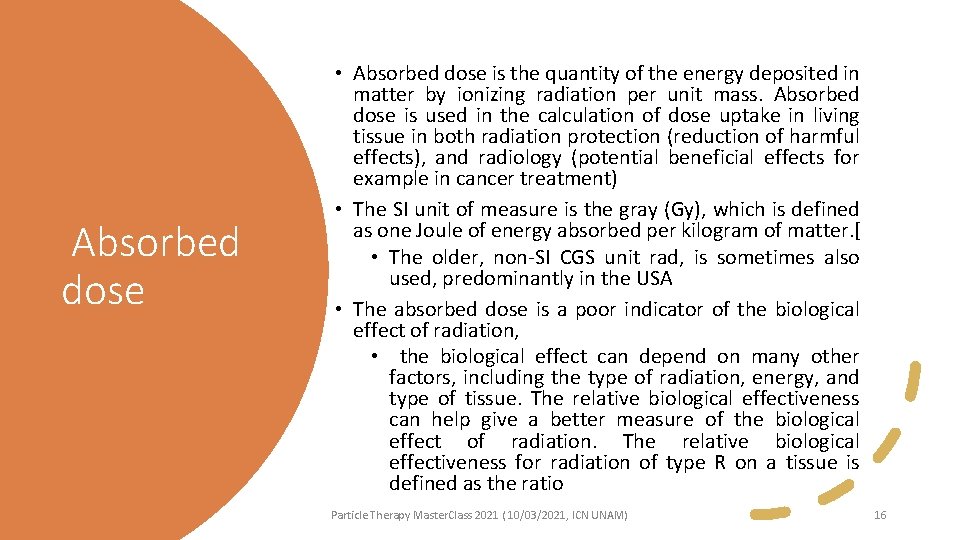 Absorbed dose

• Absorbed dose is the quantity of the energy deposited in matter by ionizing radiation per unit mass. Absorbed dose is used in the calculation of dose uptake in living tissue in both radiation protection (reduction of harmful effects), and radiology (potential beneficial effects for example in cancer treatment)

• The SI unit of measure is the gray (Gy), which is defined as one Joule of energy absorbed per kilogram of matter.[

• The older, non-SI CGS unit rad, is sometimes also used, predominantly in the USA

• The absorbed dose is a poor indicator of the biological effect of radiation,

• the biological effect can depend on many other factors, including the type of radiation, energy, and type of tissue. The relative biological effectiveness can help give a better measure of the biological effect of radiation. The relative biological effectiveness for radiation of type R on a tissue is defined as the ratio

Particle Therapy MasterClass 2021 (10/03/2021, ICN UNAM)

16